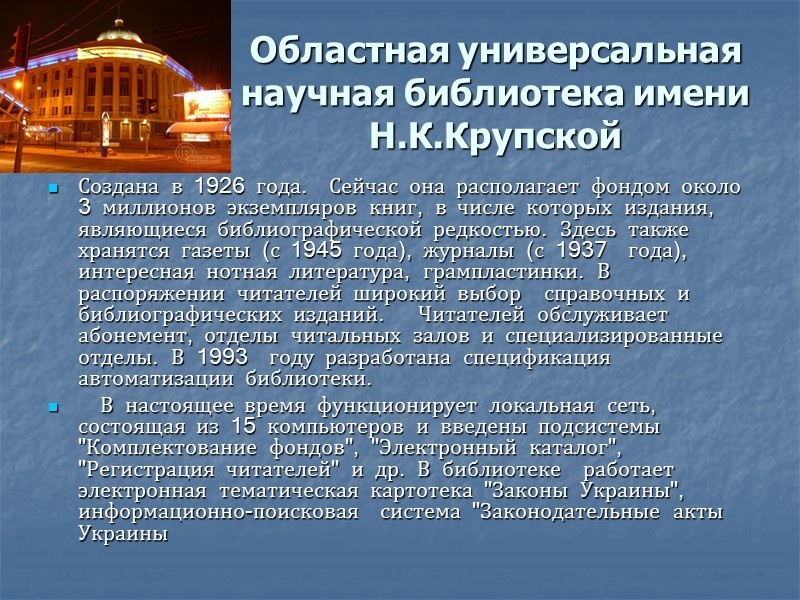 Областная универсальная научная библиотека имени Н.К.Крупской

Создана в 1926 года. Сейчас она располагает фондом около 3 миллионов экземпляров книг, в числе которых издания, являющиеся библиографической редкостью. Здесь также хранятся газеты (с 1945 года), журналы (с 1937 года), интересная нотная литература, грампластинки. В распоряжении читателей широкий выбор справочных и библиографических изданий. Читателей обслуживает абонемент, отделы читальных залов и специализированные отделы. В 1993 году разработана спецификация автоматизации библиотеки.

В настоящее время функционирует локальная сеть, состоящая из 15 компьютеров и введены подсистемы "Комплектование фондов", "Электронный каталог", "Регистрация читателей" и др. В библиотеке работает электронная тематическая картотека "Законы Украины", информационно-поисковая система "Законодательные акты Украины